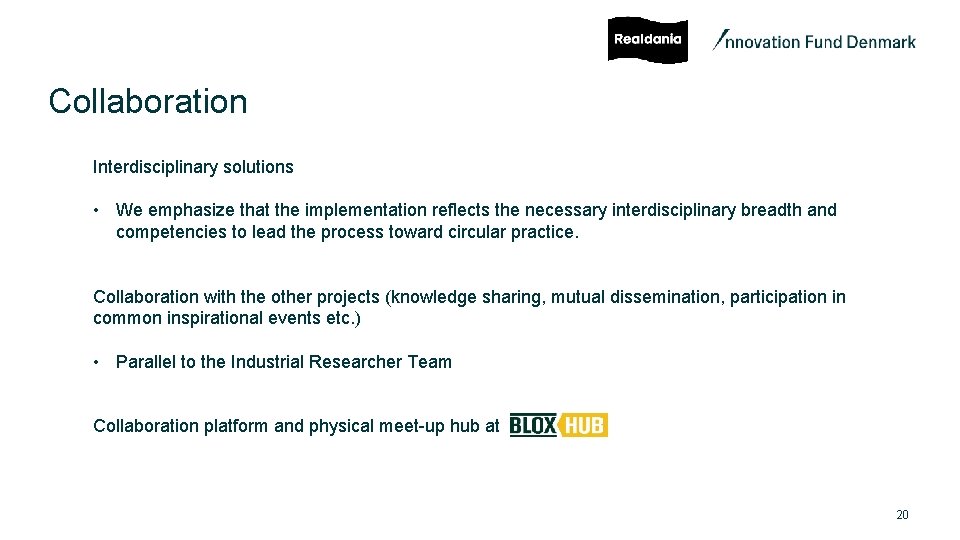 Realdania Innovation Fund Denmark

Collaboration

Interdisciplinary solutions

• We emphasize that the implementation reflects the necessary interdisciplinary breadth and competencies to lead the process toward circular practice.

Collaboration with the other projects (knowledge sharing, mutual dissemination, participation in common inspirational events etc.)

• Parallel to the Industrial Researcher Team

Collaboration platform and physical meet-up hub at BLOX HUB

20